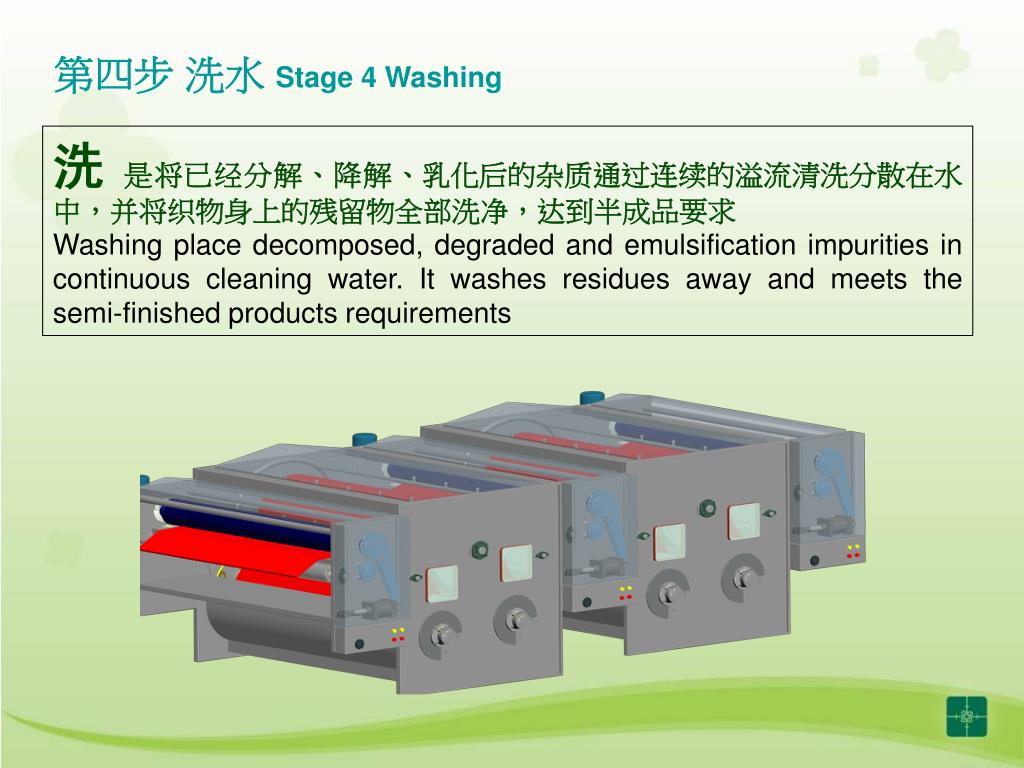 第四步 洗水 Stage 4 Washing

洗 是将已经分解、降解、乳化后的杂质通过连续的溢流清洗分散在水中，并将织物身上的残留物全部洗净，达到半成品要求
Washing place decomposed, degraded and emulsification impurities in continuous cleaning water. It washes residues away and meets the semi-finished products requirements